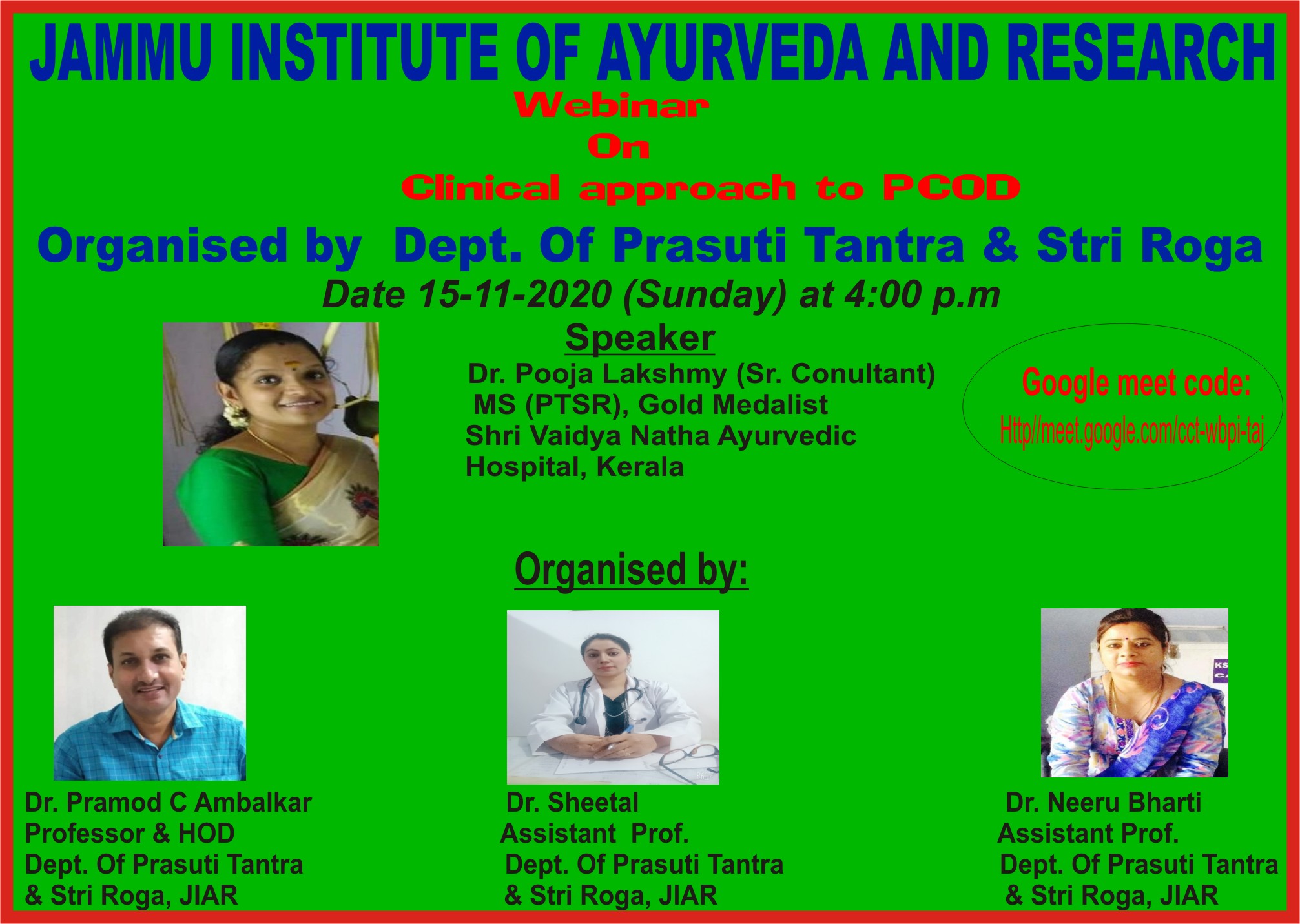 JAMMU INSTITUTE OF AYURVEDA AND RESEARCH

Webinar
On
Clinical approach to PCOD

Organised by Dept. Of Prasuti Tantra & Stri Roga

Date 15-11-2020 (Sunday) at 4:00 p.m

Speaker

Dr. Pooja Lakshmy (Sr. Conultant)
MS (PTSR), Gold Medalist
Shri Vaidya Natha Ayurvedic
Hospital, Kerala

Google meet code:
Http//meet.google.com/cct-wbpi-taj

Organised by:

Dr. Pramod C Ambalkar
Professor & HOD
Dept. Of Prasuti Tantra
& Stri Roga, JIAR

Dr. Sheetal
Assistant Prof.
Dept. Of Prasuti Tantra
& Stri Roga, JIAR

Dr. Neeru Bharti
Assistant Prof.
Dept. Of Prasuti Tantra
& Stri Roga, JIAR